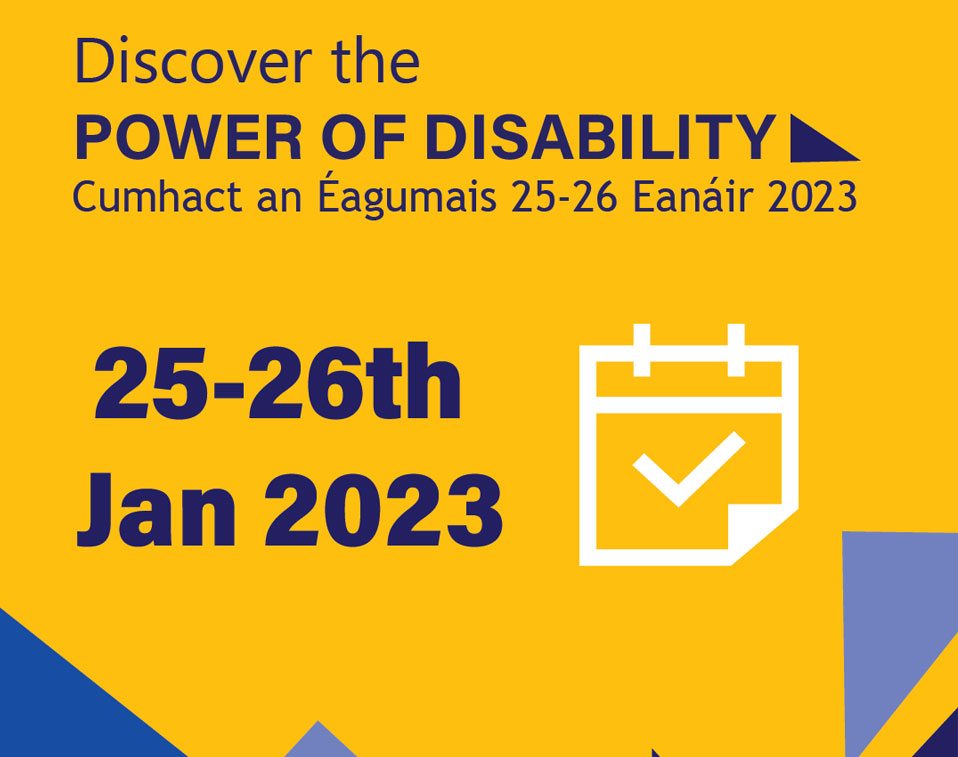 Discover the
POWER OF DISABILITY
Cumhact an Éagumais 25-26 Eanáir 2023

25-26th
Jan 2023